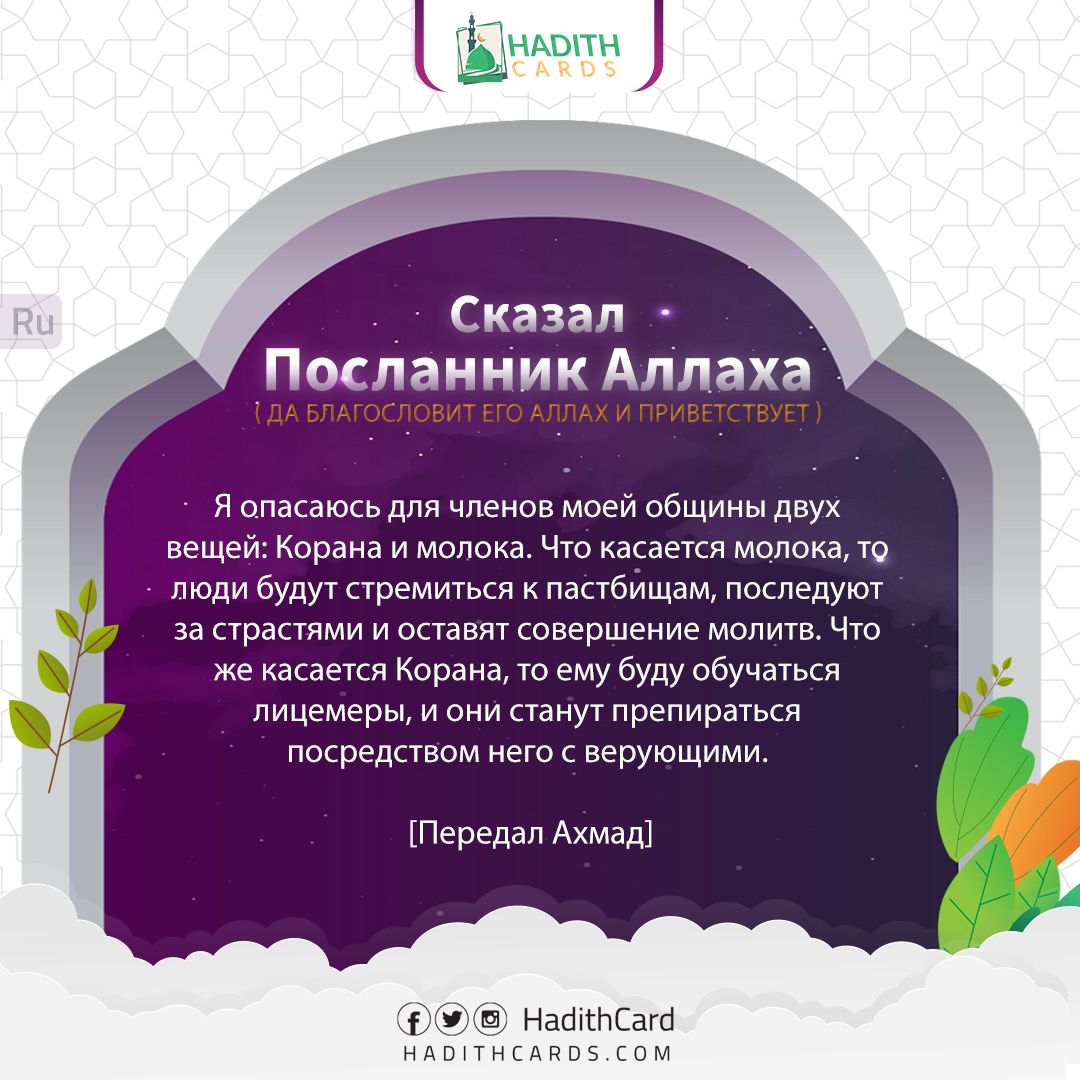 HADITH CARDS

Ru

Сказал
Посланник Аллаха
( ДА БЛАГОСЛОВИТ ЕГО АЛЛАХ И ПРИВЕТСТВУЕТ )

Я опасаюсь для членов моей общины двух вещей: Корана и молока. Что касается молока, то люди будут стремиться к пастбищам, последуют за страстями и оставят совершение молитв. Что же касается Корана, то ему буду обучаться лицемеры, и они станут препираться посредством него с верующими.

[Передал Ахмад]

HadithCard
HADITHCARDS.COM